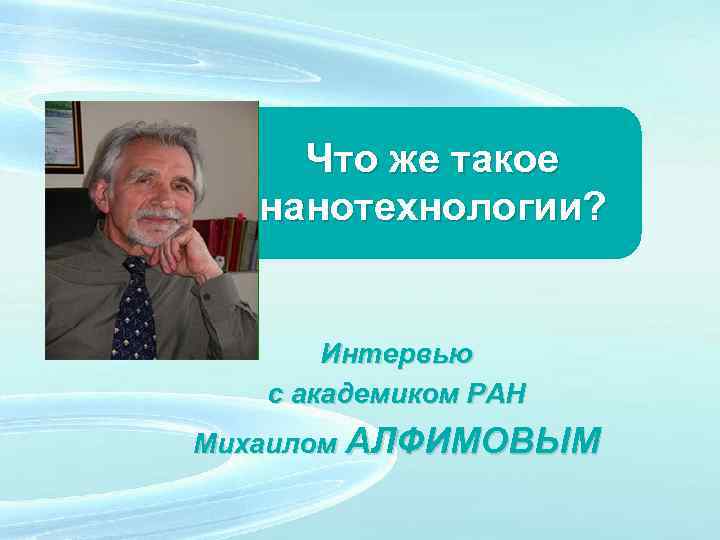 Что же такое нанотехнологии?

Интервью
с академиком РАН
Михаилом АЛФИМОВЫМ